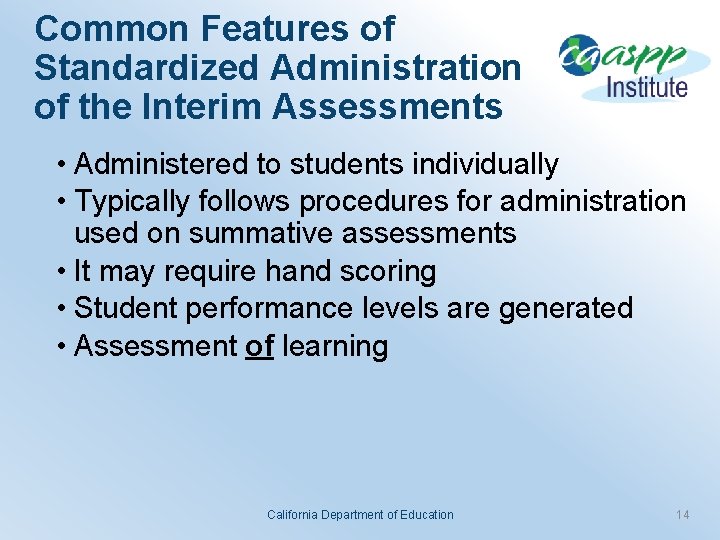 Common Features of Standardized Administration of the Interim Assessments

caaspp Institute

• Administered to students individually
• Typically follows procedures for administration used on summative assessments
• It may require hand scoring
• Student performance levels are generated
• Assessment of learning

California Department of Education

14